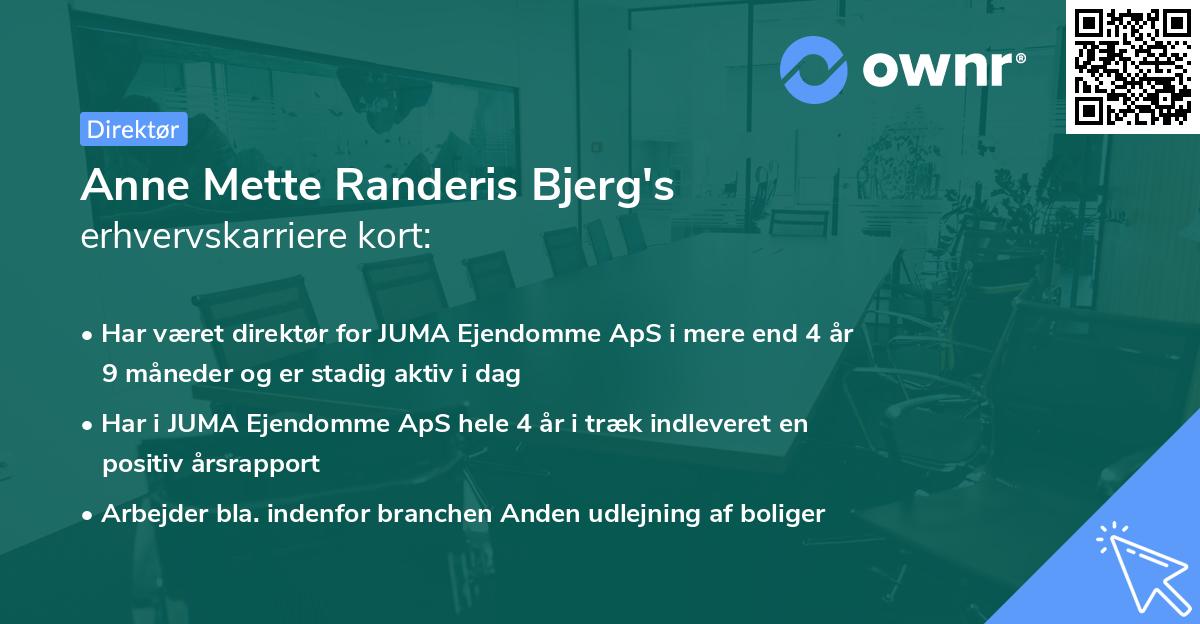 ownr®

Direktør

Anne Mette Randeris Bjerg's erhvervskarriere kort:

• Har været direktør for JUMA Ejendomme ApS i mere end 4 år 9 måneder og er stadig aktiv i dag

• Har i JUMA Ejendomme ApS hele 4 år i træk indleveret en positiv årsrapport

• Arbejder bla. indenfor branchen Anden udlejning af boliger